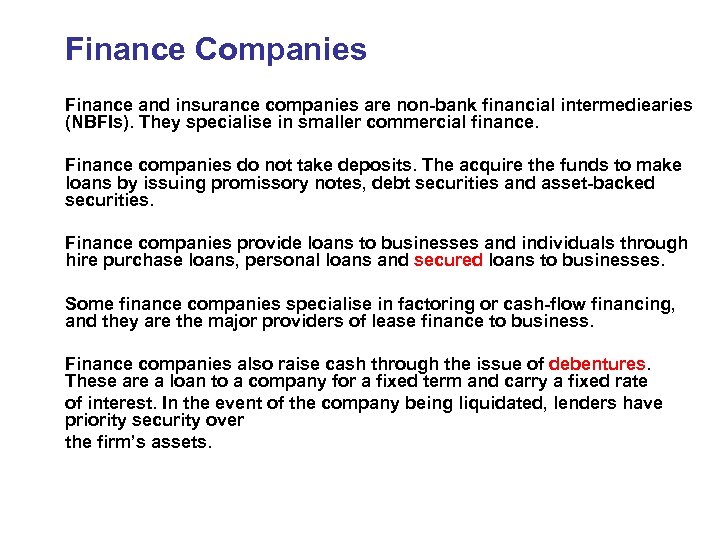 Finance Companies

Finance and insurance companies are non-bank financial intermediearies (NBFIs). They specialise in smaller commercial finance.

Finance companies do not take deposits. The acquire the funds to make loans by issuing promissory notes, debt securities and asset-backed securities.

Finance companies provide loans to businesses and individuals through hire purchase loans, personal loans and secured loans to businesses.

Some finance companies specialise in factoring or cash-flow financing, and they are the major providers of lease finance to business.

Finance companies also raise cash through the issue of debentures. These are a loan to a company for a fixed term and carry a fixed rate of interest. In the event of the company being liquidated, lenders have priority security over the firm's assets.